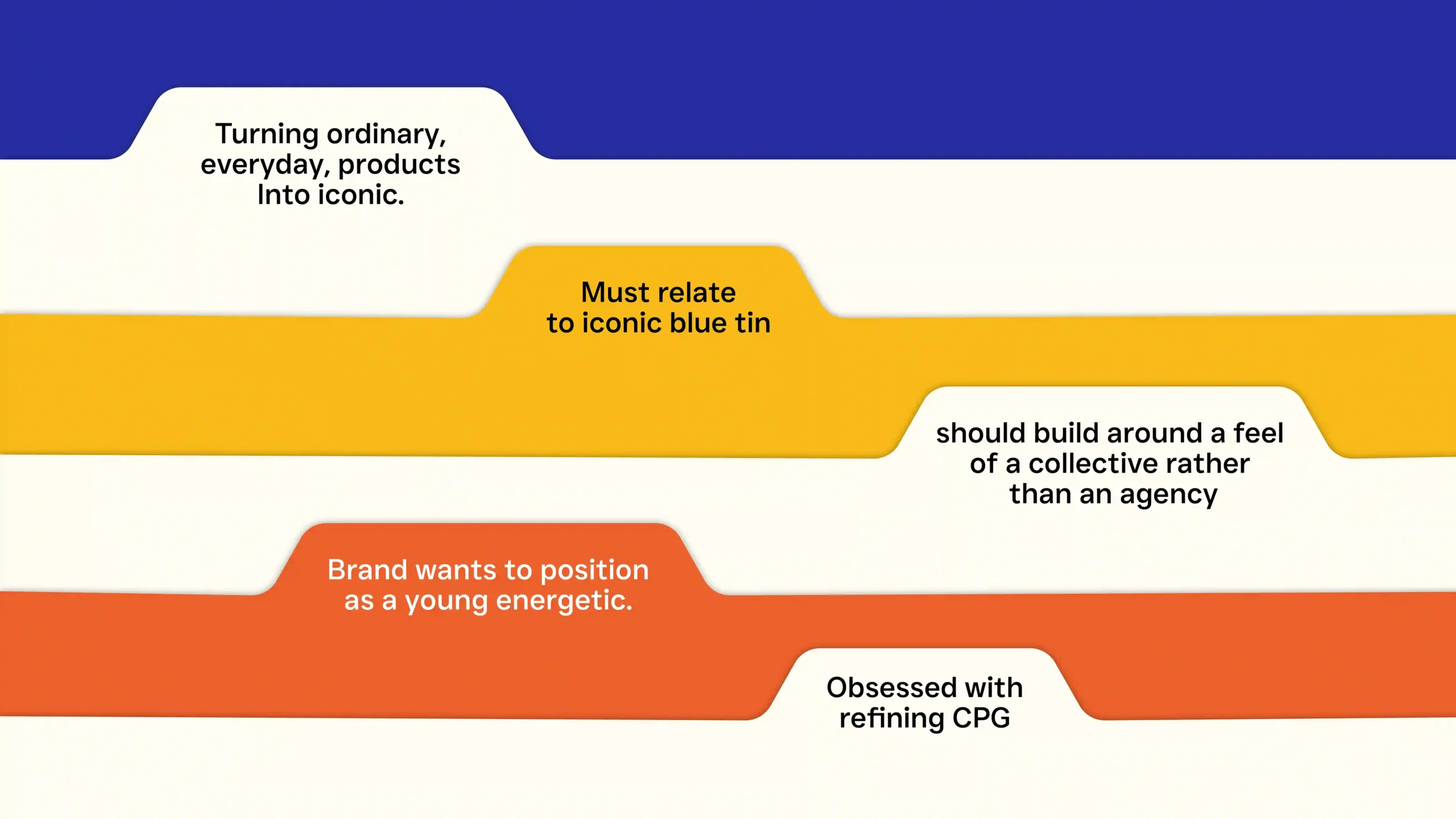 Turning ordinary, everyday, products Into iconic.

Must relate to iconic blue tin

should build around a feel of a collective rather than an agency

Brand wants to position as a young energetic.

Obsessed with refining CPG